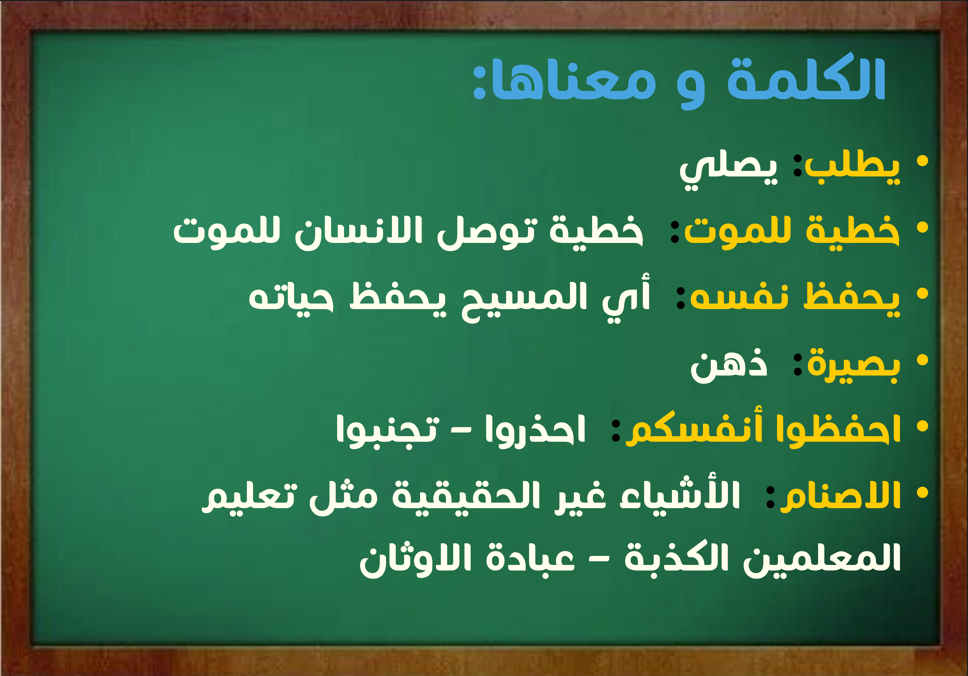 الكلمة و معناها:

• يطلب: يصلي
• خطية للموت: خطية توصل الانسان للموت
• يحفظ نفسه: أي المسيح يحفظ حياته
• بصيرة: ذهن
• احفظوا أنفسكم: احذروا – تجنبوا
• الاصنام: الأشياء غير الحقيقية مثل تعليم المعلمين الكذبة – عبادة الاوثان